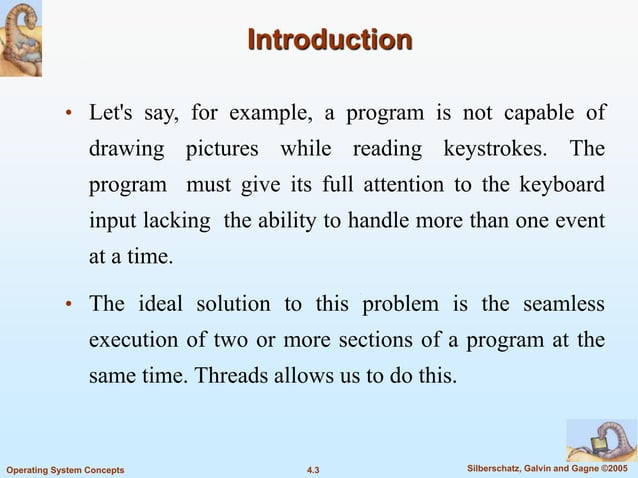 Introduction

• Let's say, for example, a program is not capable of drawing pictures while reading keystrokes. The program must give its full attention to the keyboard input lacking the ability to handle more than one event at a time.

• The ideal solution to this problem is the seamless execution of two or more sections of a program at the same time. Threads allows us to do this.

Operating System Concepts

4.3

Silberschatz, Galvin and Gagne ©2005